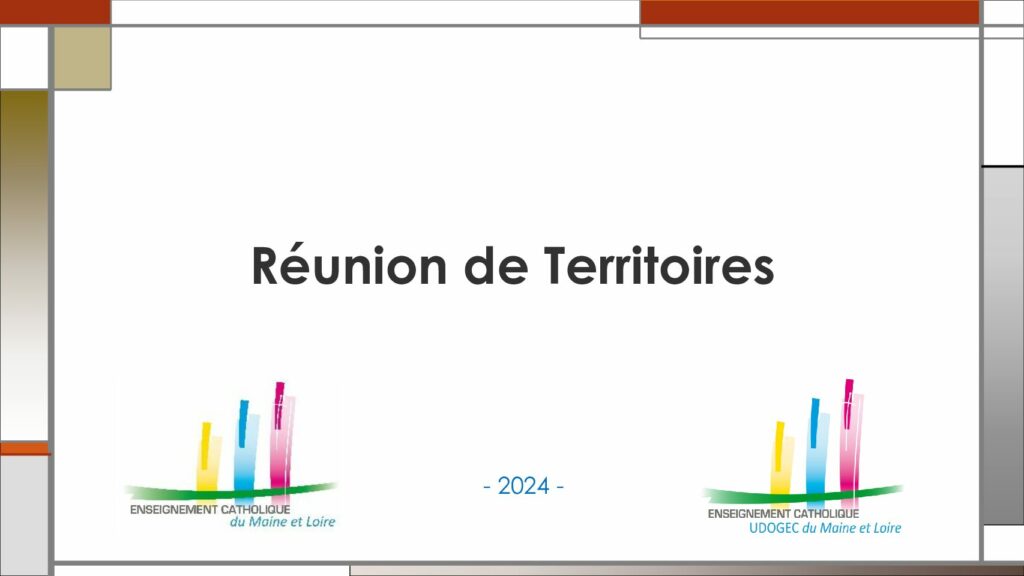 Réunion de Territoires

ENSEIGNEMENT CATHOLIQUE
du Maine et Loire

- 2024 -

ENSEIGNEMENT CATHOLIQUE
UDOGEC du Maine et Loire